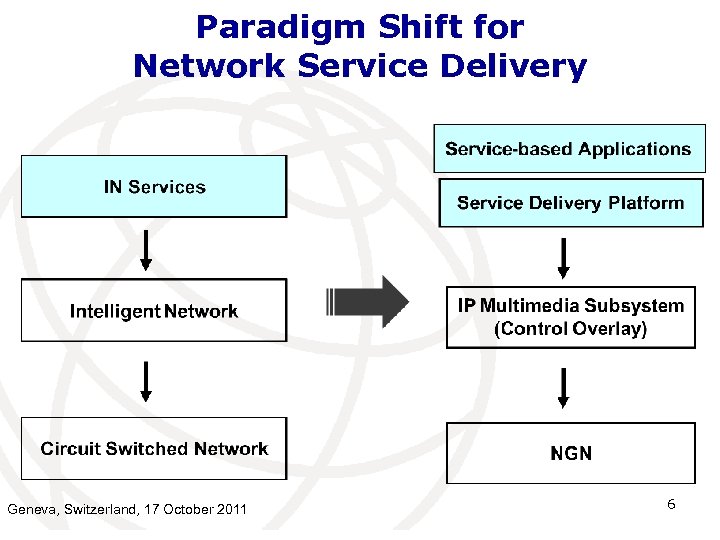 Paradigm Shift for Network Service Delivery

IN Services

Intelligent Network

Circuit Switched Network

Service-based Applications

Service Delivery Platform

IP Multimedia Subsystem (Control Overlay)

NGN

Geneva, Switzerland, 17 October 2011

6